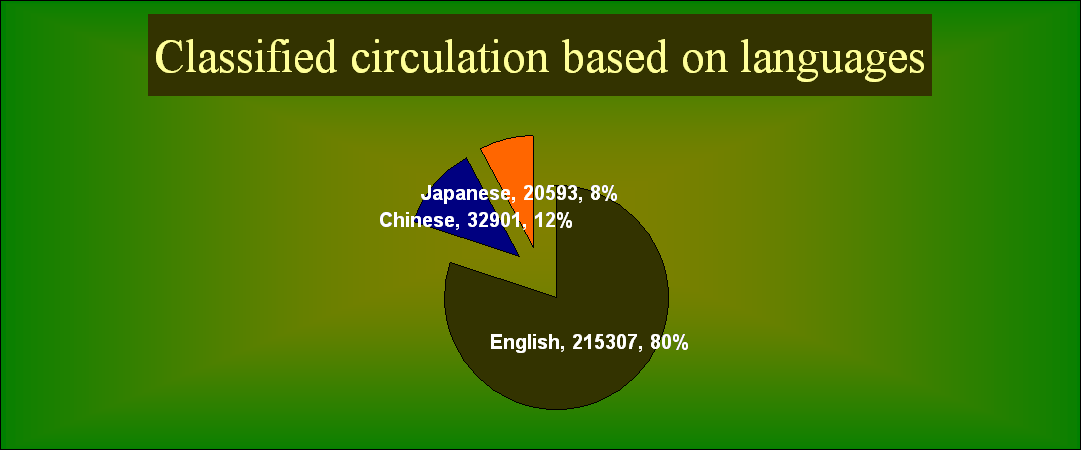 Classified circulation based on languages

Japanese, 20593, 8%
Chinese, 32901, 12%
English, 215307, 80%